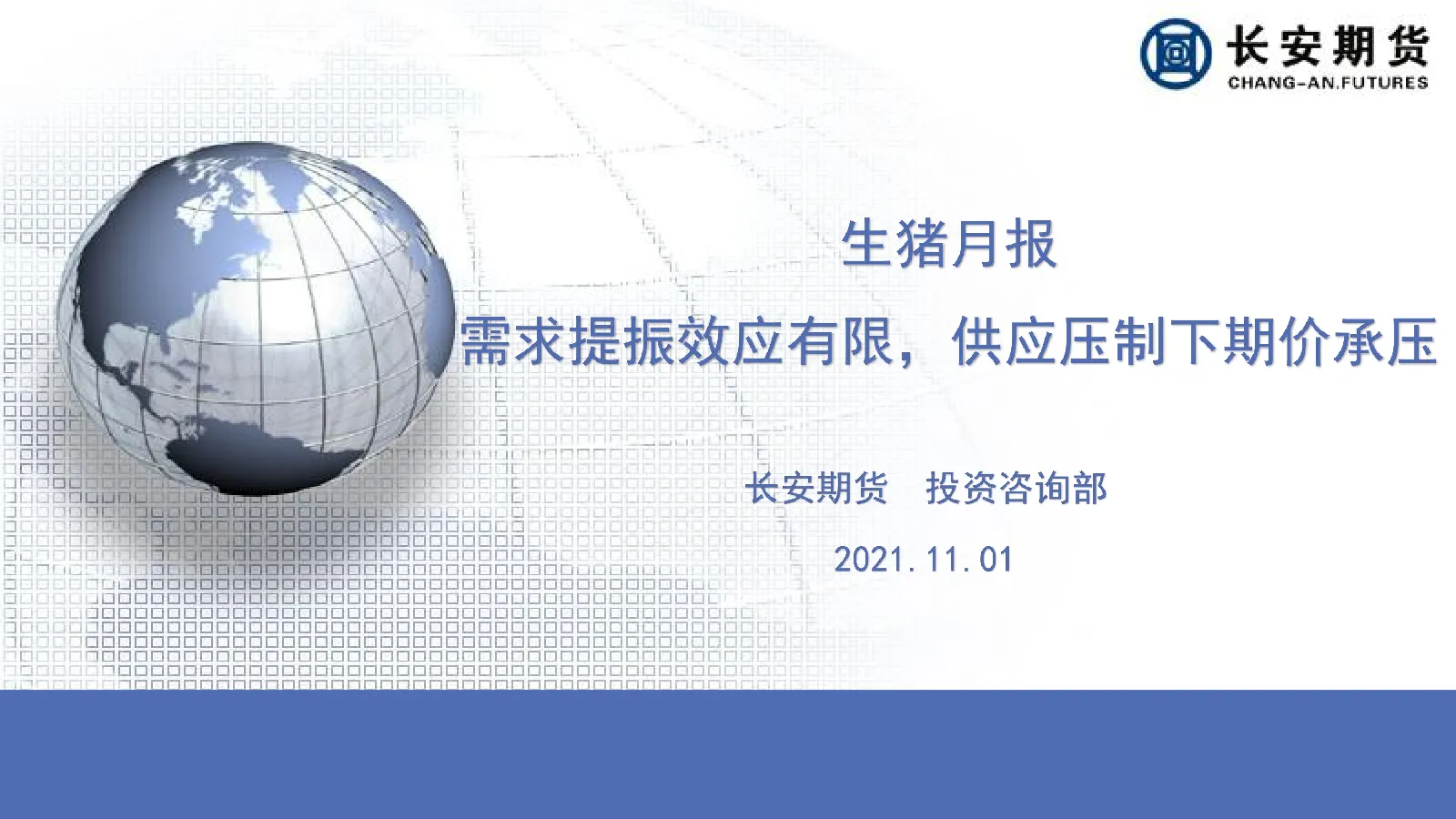 长安期货
CHANG-AN.FUTURES

生猪月报

需求提振效应有限，供应压制下期价承压

长安期货　投资咨询部

2021.11.01